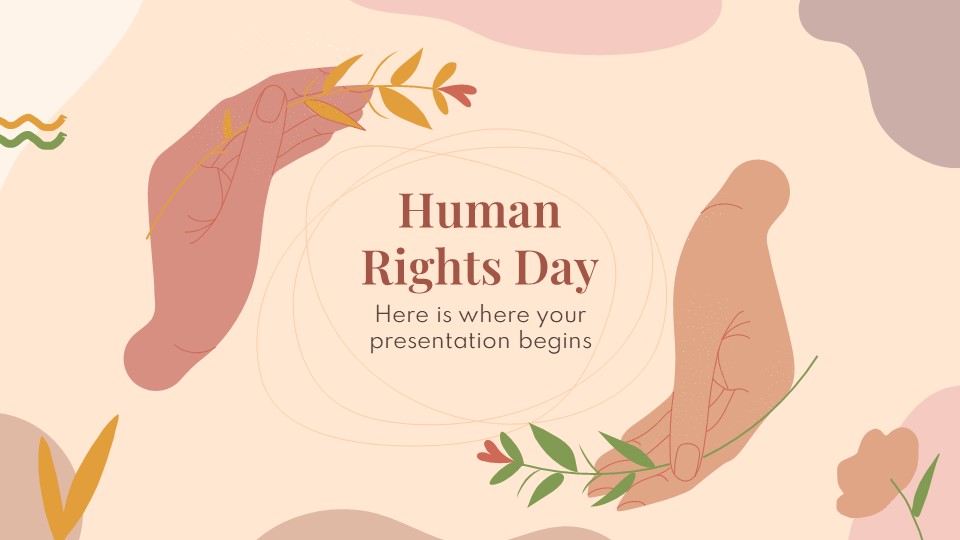 Human Rights Day

Here is where your presentation begins